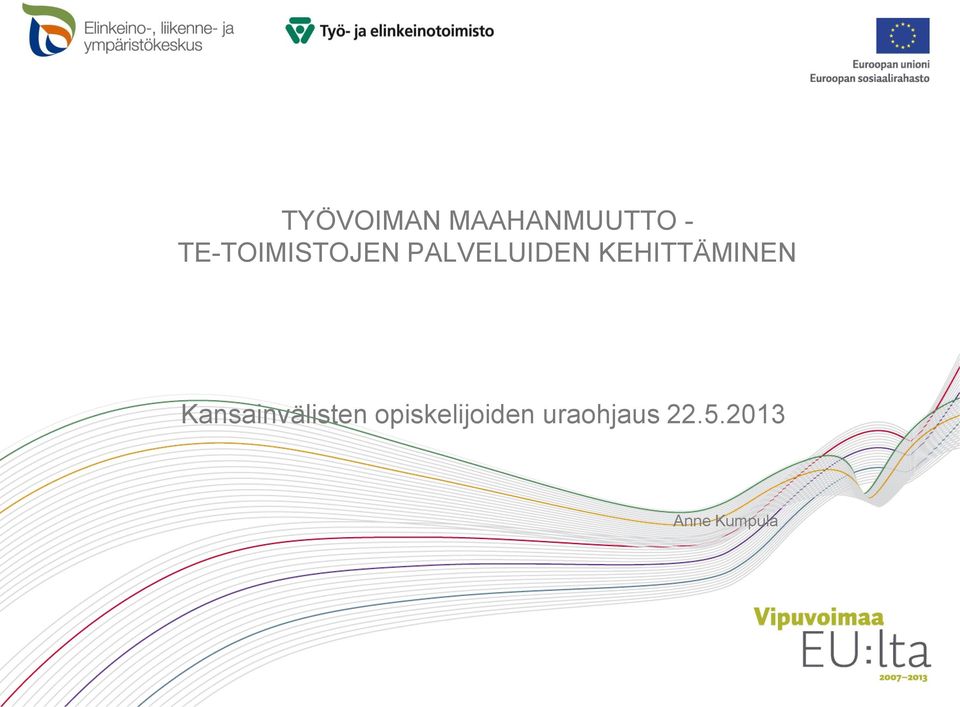 Elinkeino-, liikenne- ja ympäristökeskus

Työ- ja elinkeinotoimisto

Euroopan unioni
Euroopan sosiaalirahasto

TYÖVOIMAN MAAHANMUUTTO - TE-TOIMISTOJEN PALVELUIDEN KEHITTÄMINEN

Kansainvälisten opiskelijoiden uraohjaus 22.5.2013

Anne Kumpula

Vipuvoimaa
EU:lta
2007–2013